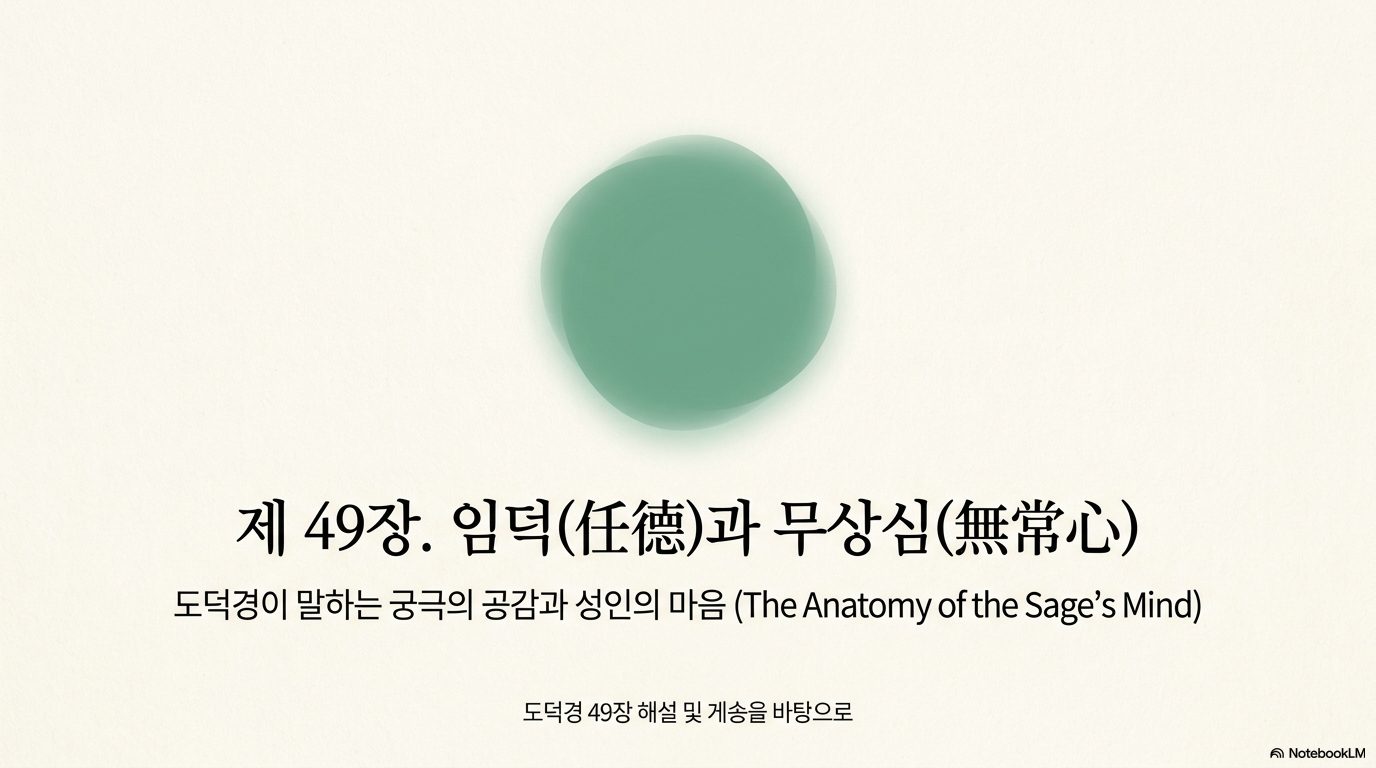 제 49장. 임덕(任德)과 무상심(無常心)

도덕경이 말하는 궁극의 공감과 성인의 마음 (The Anatomy of the Sage's Mind)

도덕경 49장 해설 및 게송을 바탕으로

NotebookLM